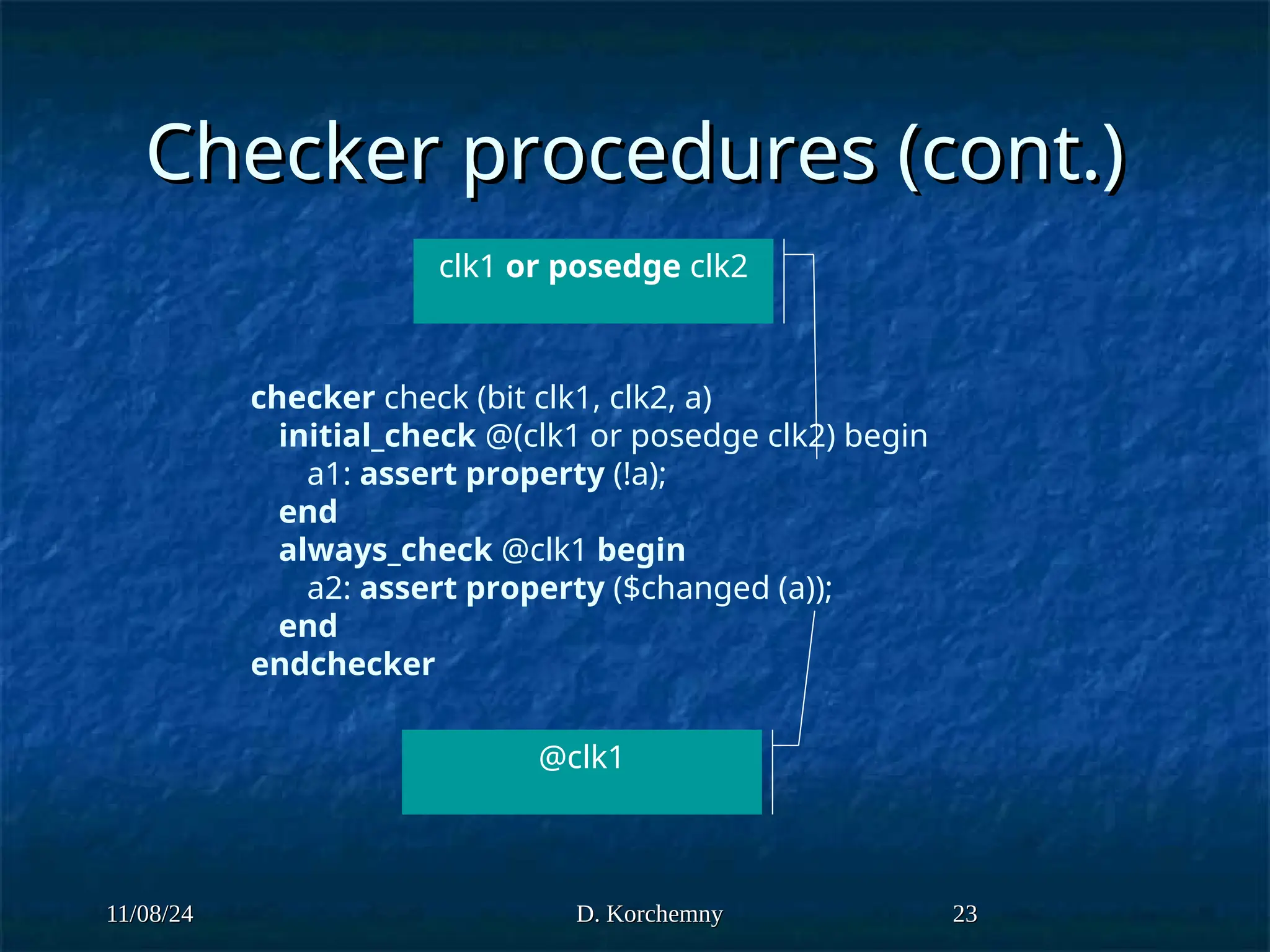 Checker procedures (cont.)

clk1 or posedge clk2

checker check (bit clk1, clk2, a)
initial_check @(clk1 or posedge clk2) begin
a1: assert property (!a);
end
always_check @clk1 begin
a2: assert property ($changed (a));
end
endchecker

@clk1

11/08/24

D. Korchemny

23